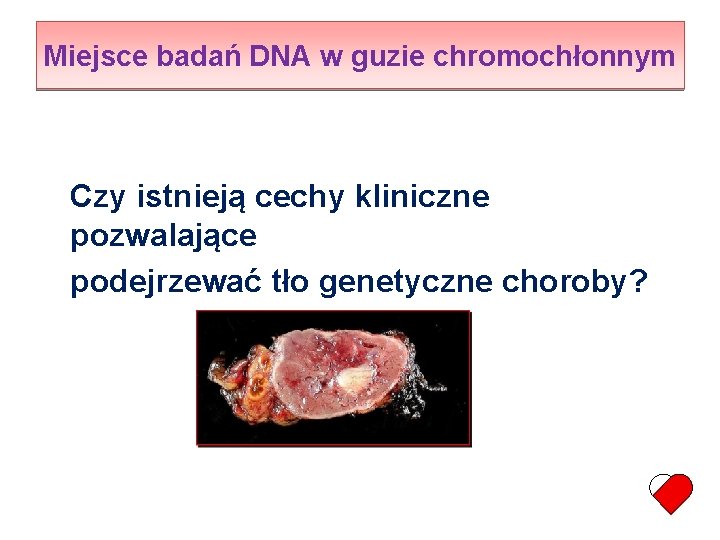 Miejsce badań DNA w guzie chromochłonnym

Czy istnieją cechy kliniczne pozwalające
podejrzewać tło genetyczne choroby?